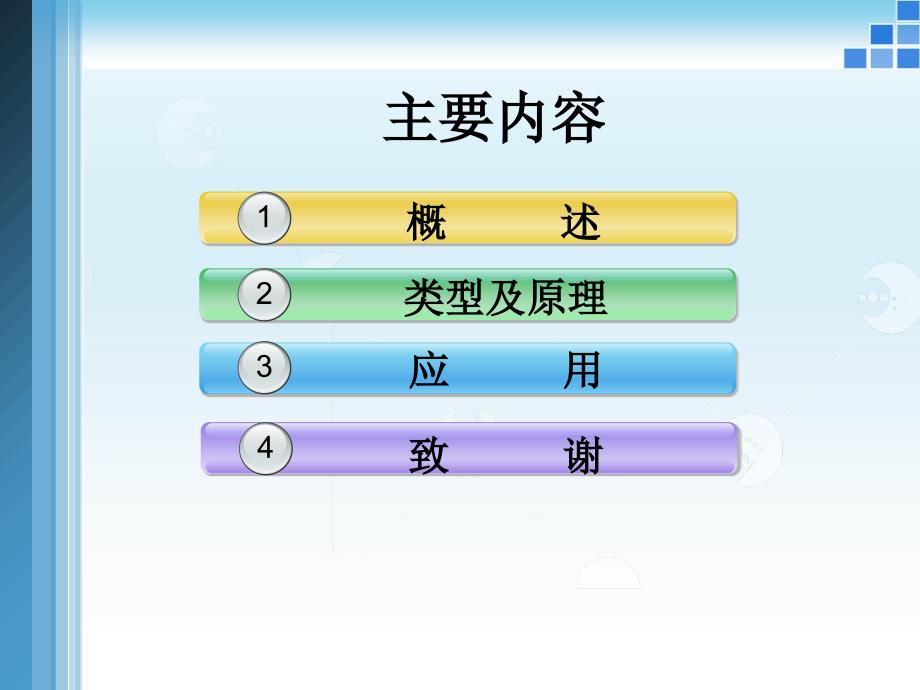 主要内容

1 概 述

2 类型及原理

3 应 用

4 致 谢